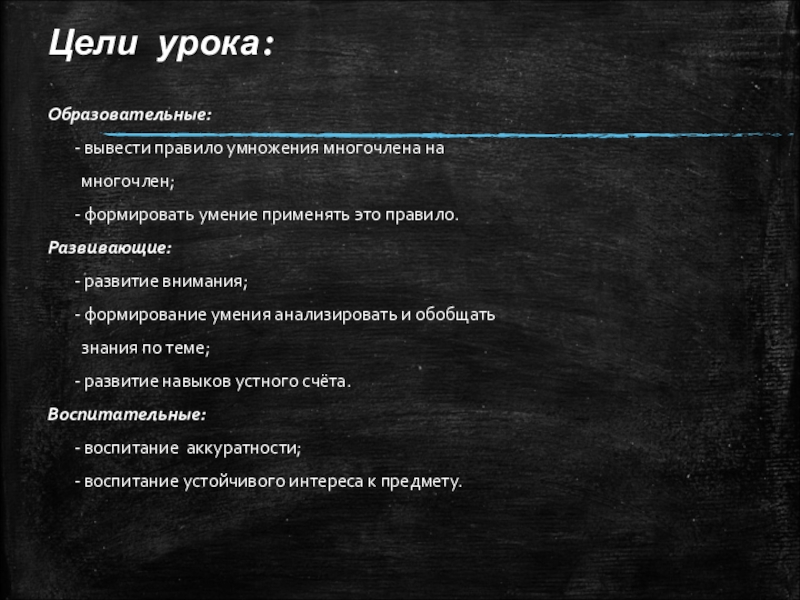 Цели урока:

Образовательные:

- вывести правило умножения многочлена на многочлен;

- формировать умение применять это правило.

Развивающие:

- развитие внимания;

- формирование умения анализировать и обобщать знания по теме;

- развитие навыков устного счёта.

Воспитательные:

- воспитание аккуратности;

- воспитание устойчивого интереса к предмету.